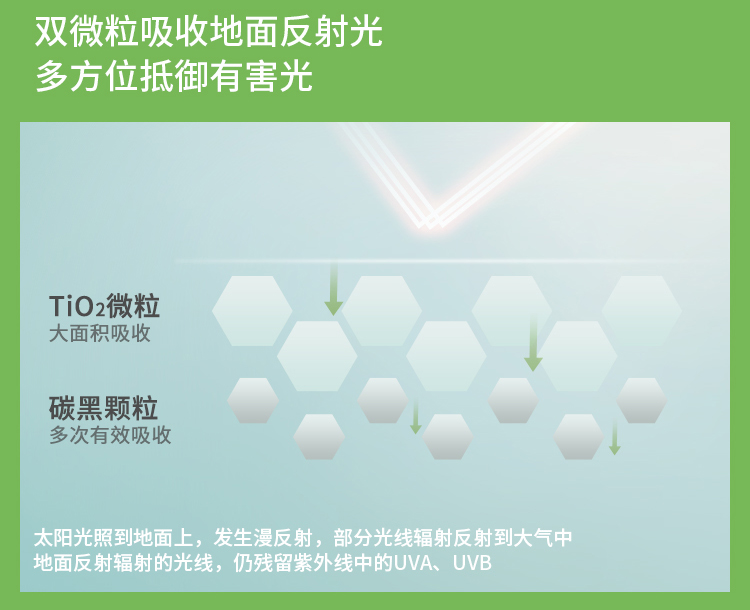 双微粒吸收地面反射光
多方位抵御有害光

$TiO_2$微粒
大面积吸收

碳黑颗粒
多次有效吸收

太阳光照到地面上，发生漫反射，部分光线辐射反射到大气中
地面反射辐射的光线，仍残留紫外线中的UVA、UVB